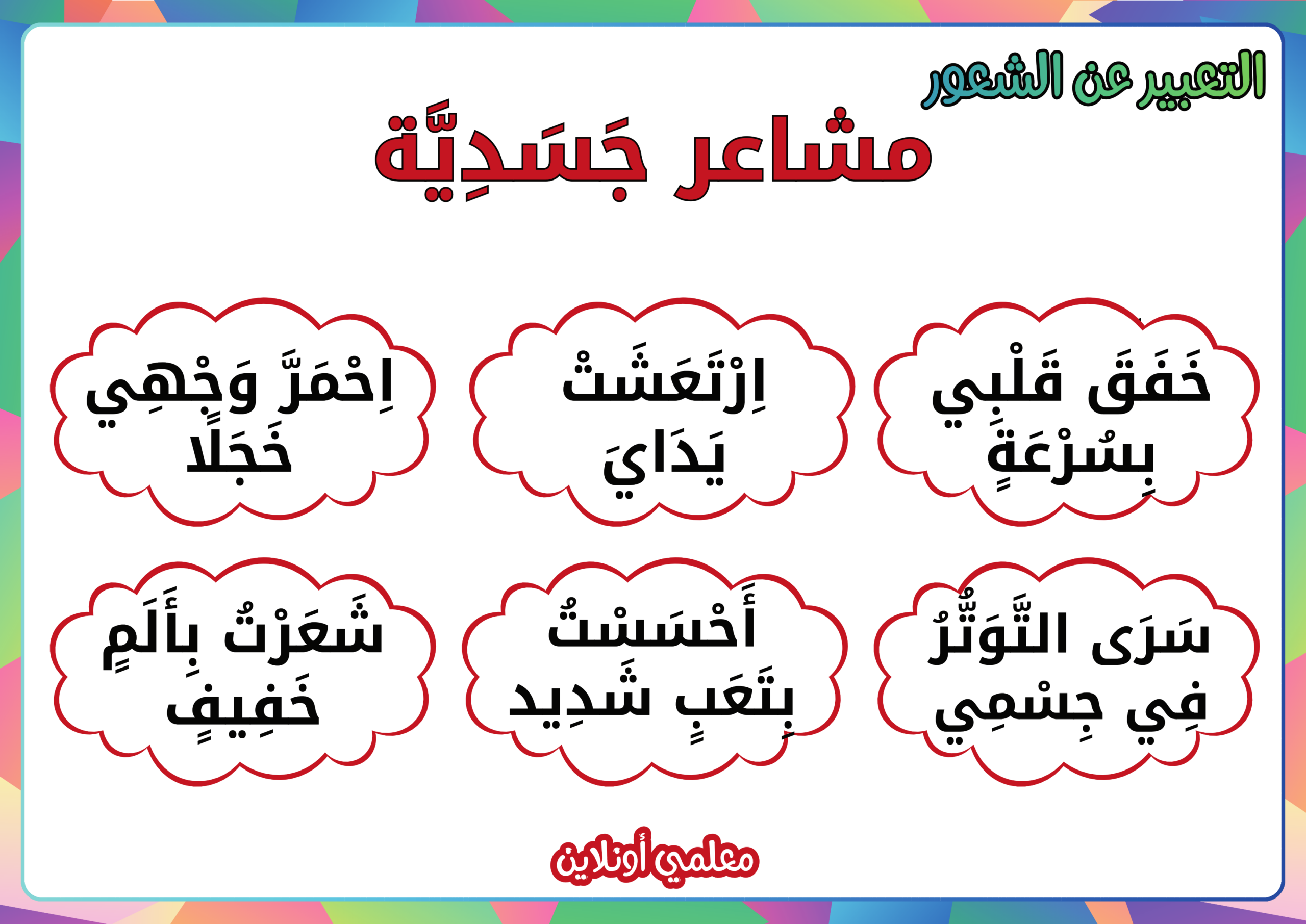 التعبير عن الشعور

مشاعر جَسَدِيَّة

خَفَقَ قَلْبِي بِسُرْعَةٍ

اِرْتَعَشَتْ يَدَايَ

اِحْمَرَّ وَجْهِي خَجَلًا

سَرَى التَّوَتُّرُ فِي جِسْمِي

أَحْسَسْتُ بِتَعَبٍ شَدِيد

شَعَرْتُ بِأَلَمٍ خَفِيفٍ

معلمي أونلاين